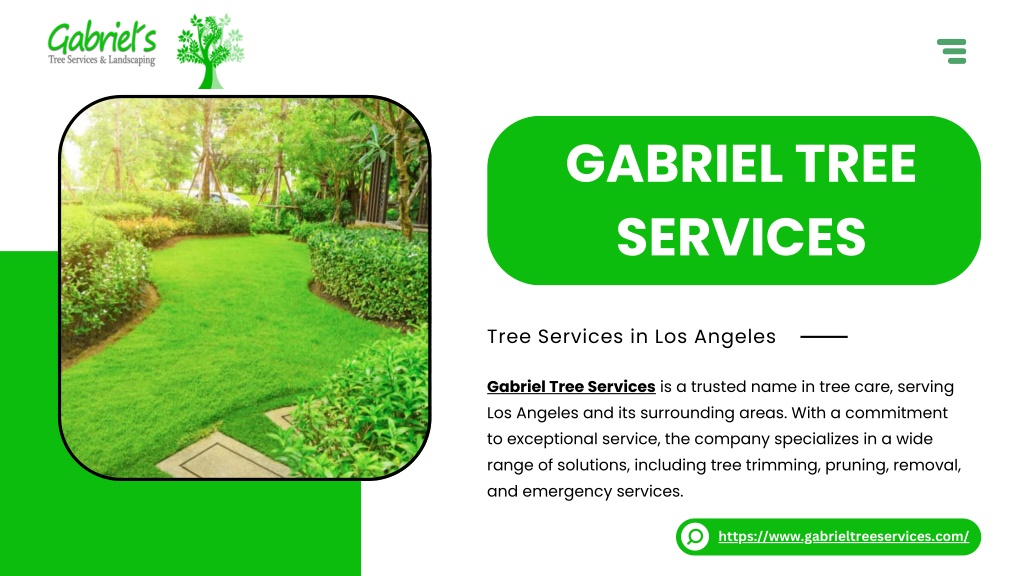 Gabriel's
Tree Services & Landscaping

GABRIEL TREE SERVICES

Tree Services in Los Angeles

Gabriel Tree Services is a trusted name in tree care, serving Los Angeles and its surrounding areas. With a commitment to exceptional service, the company specializes in a wide range of solutions, including tree trimming, pruning, removal, and emergency services.

https://www.gabrieltreeservices.com/